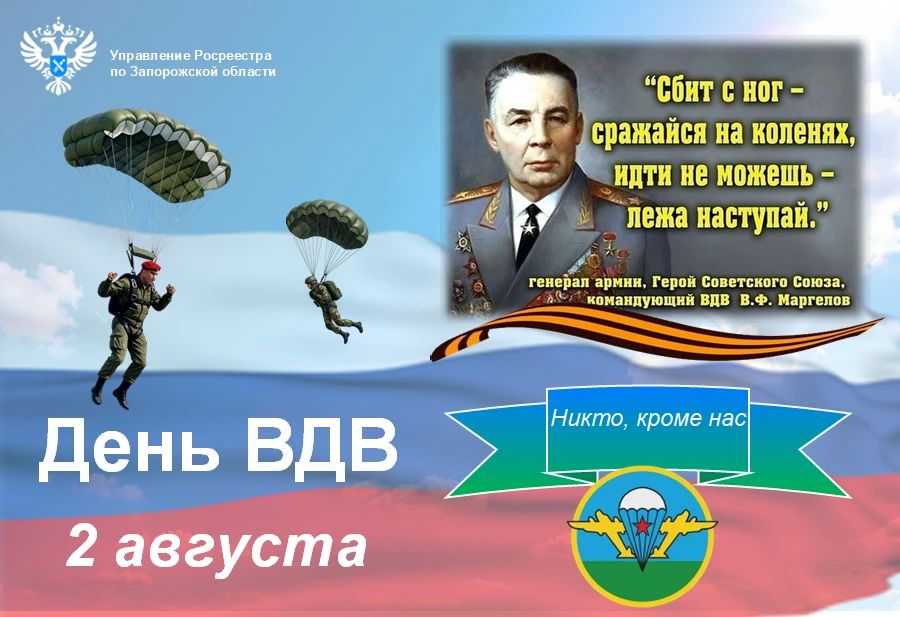 Управление Росреестра по Запорожской области

“Сбит с ног – сражайся на коленях, идти не можешь – лежа наступай.”

генерал армии, Герой Советского Союза, командующий ВДВ В.Ф. Маргелов

Никто, кроме нас

День ВДВ

2 августа